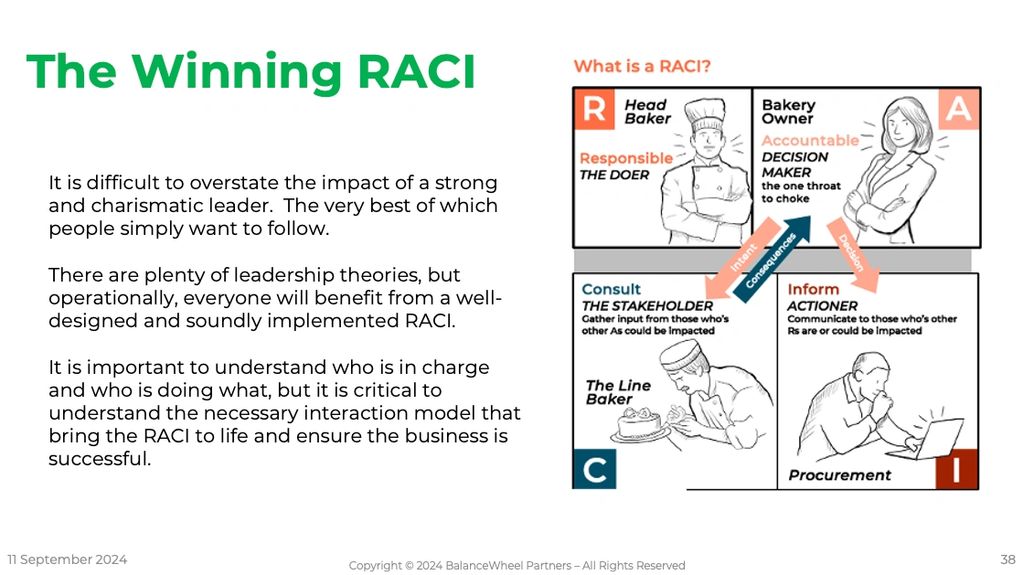 The Winning RACI

It is difficult to overstate the impact of a strong and charismatic leader. The very best of which people simply want to follow.

There are plenty of leadership theories, but operationally, everyone will benefit from a well-designed and soundly implemented RACI.

It is important to understand who is in charge and who is doing what, but it is critical to understand the necessary interaction model that bring the RACI to life and ensure the business is successful.

What is a RACI?

R

Head Baker

Responsible
THE DOER

Bakery Owner

A

Accountable
DECISION MAKER
the one throat to choke

Intent

Consequences

Decision

Consult
THE STAKEHOLDER
Gather input from those who's other As could be impacted

The Line Baker

C

Inform
ACTIONER
Communicate to those who's other Rs are or could be impacted

Procurement

I

11 September 2024

Copyright © 2024 BalanceWheel Partners – All Rights Reserved

38